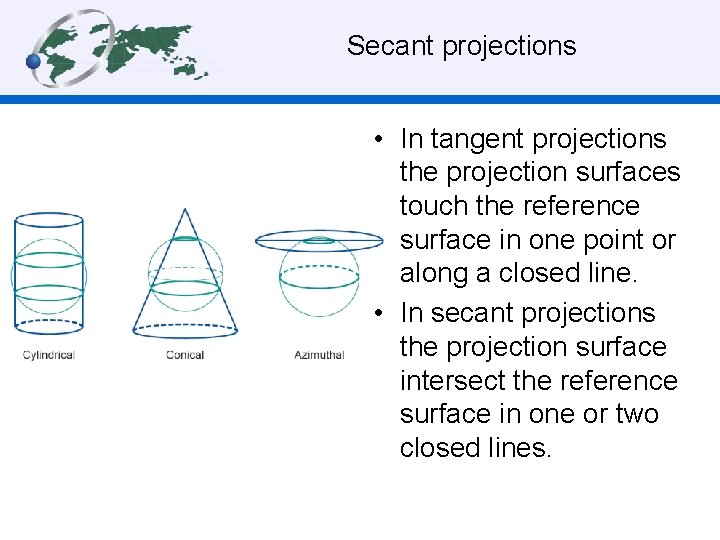 Secant projections

Cylindrical

Conical

Azimuthal

• In tangent projections the projection surfaces touch the reference surface in one point or along a closed line.

• In secant projections the projection surface intersect the reference surface in one or two closed lines.